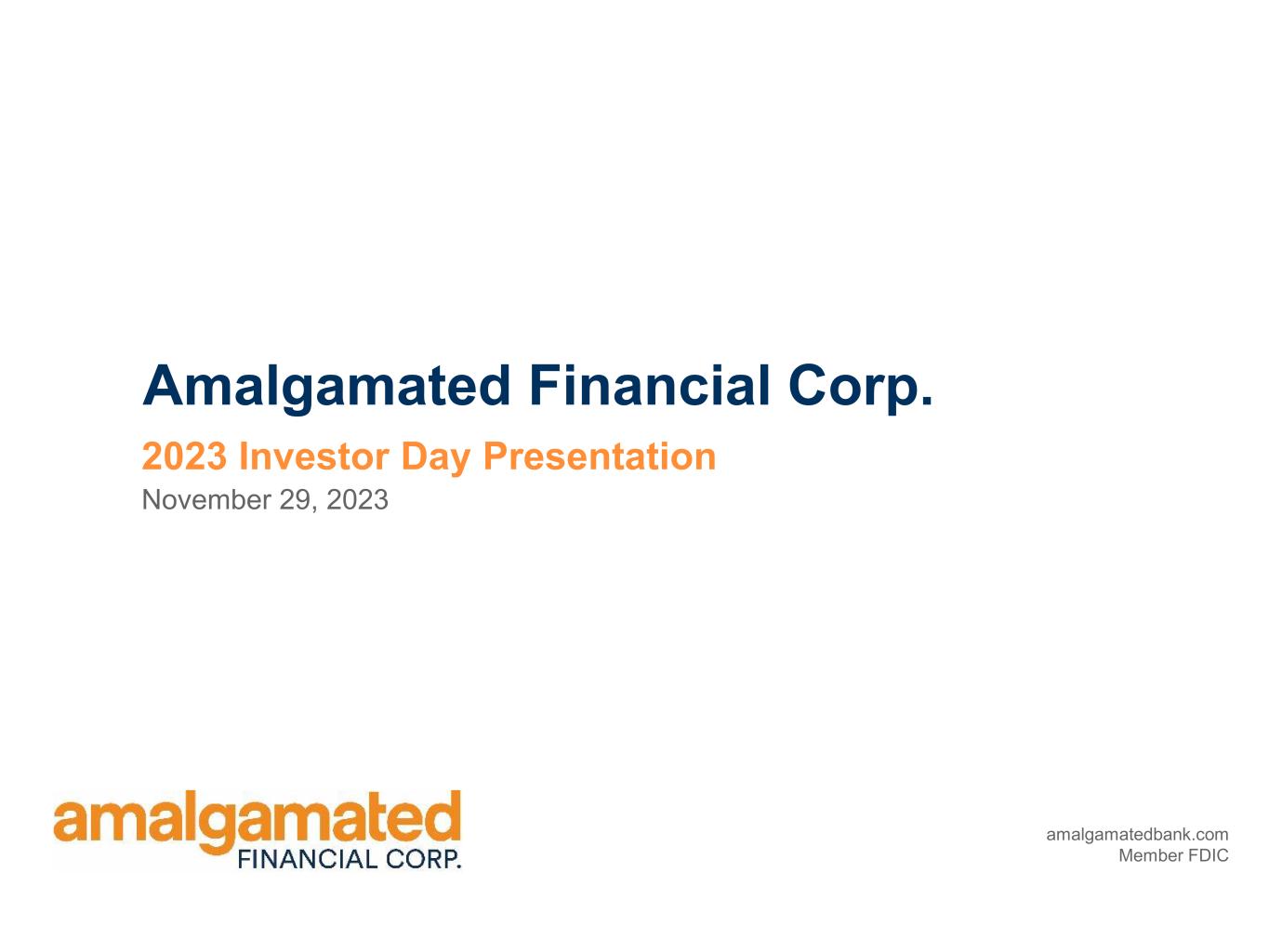 Amalgamated Financial Corp.

2023 Investor Day Presentation

November 29, 2023

amalgamated
FINANCIAL CORP.

amalgamatedbank.com
Member FDIC